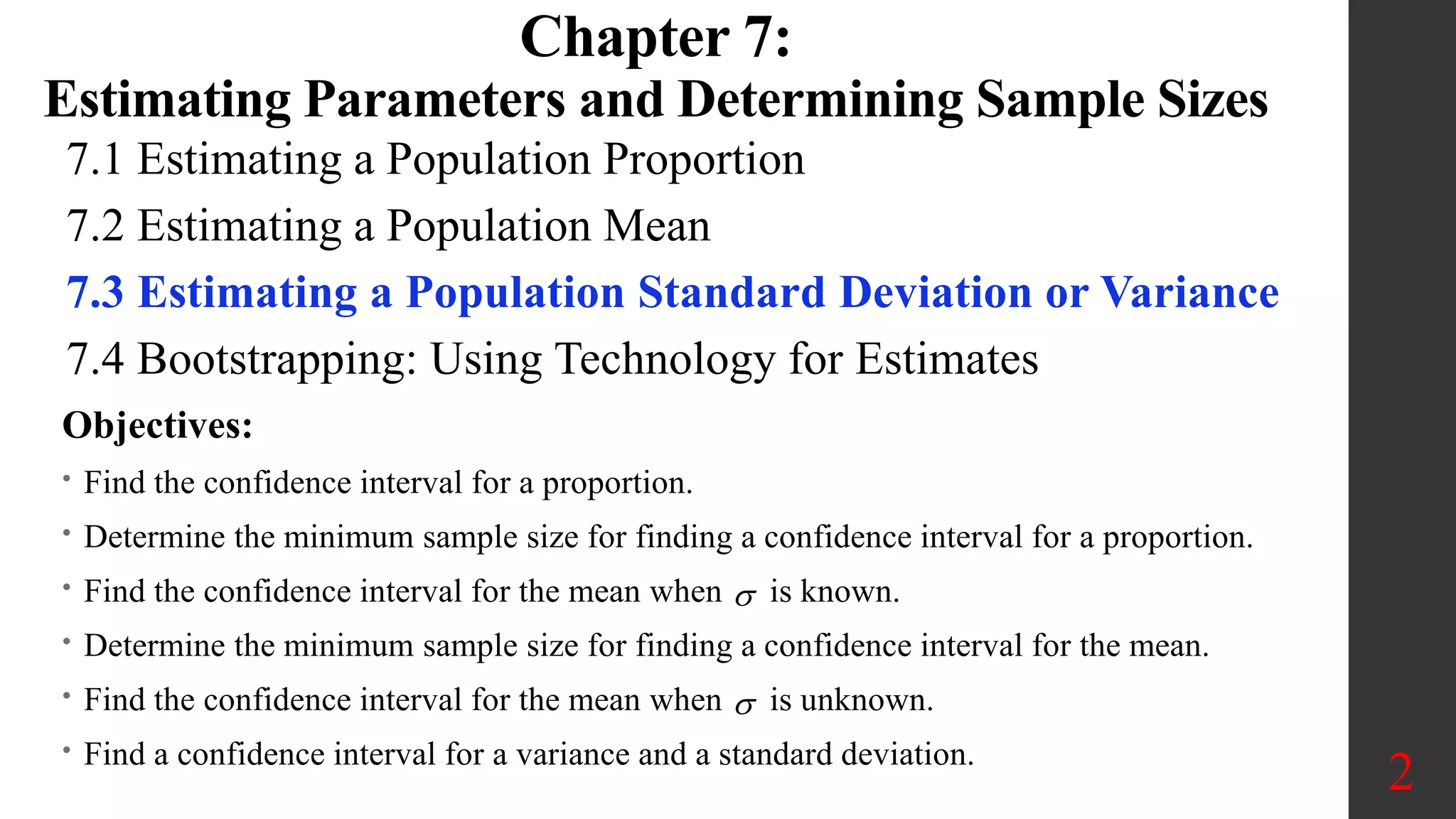 Chapter 7:
Estimating Parameters and Determining Sample Sizes

7.1 Estimating a Population Proportion

7.2 Estimating a Population Mean

7.3 Estimating a Population Standard Deviation or Variance

7.4 Bootstrapping: Using Technology for Estimates

Objectives:

• Find the confidence interval for a proportion.

• Determine the minimum sample size for finding a confidence interval for a proportion.

• Find the confidence interval for the mean when $\sigma$ is known.

• Determine the minimum sample size for finding a confidence interval for the mean.

• Find the confidence interval for the mean when $\sigma$ is unknown.

• Find a confidence interval for a variance and a standard deviation.

2